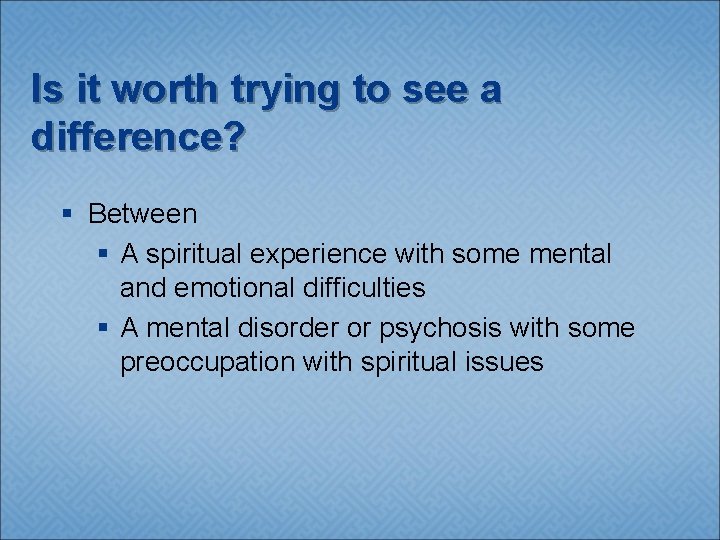 Is it worth trying to see a difference?

▪ Between
  ▪ A spiritual experience with some mental and emotional difficulties
  ▪ A mental disorder or psychosis with some preoccupation with spiritual issues